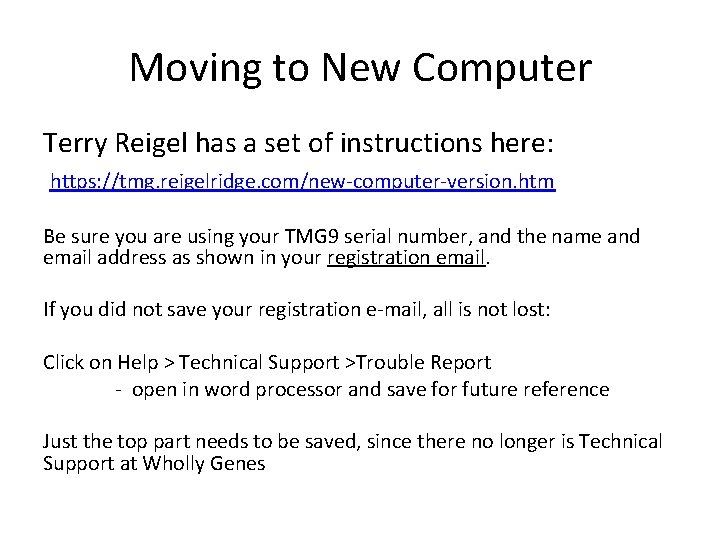 Moving to New Computer

Terry Reigel has a set of instructions here:

https://tmg.reigelridge.com/new-computer-version.htm

Be sure you are using your TMG9 serial number, and the name and email address as shown in your registration email.

If you did not save your registration e-mail, all is not lost:

Click on Help > Technical Support >Trouble Report
- open in word processor and save for future reference

Just the top part needs to be saved, since there no longer is Technical Support at Wholly Genes